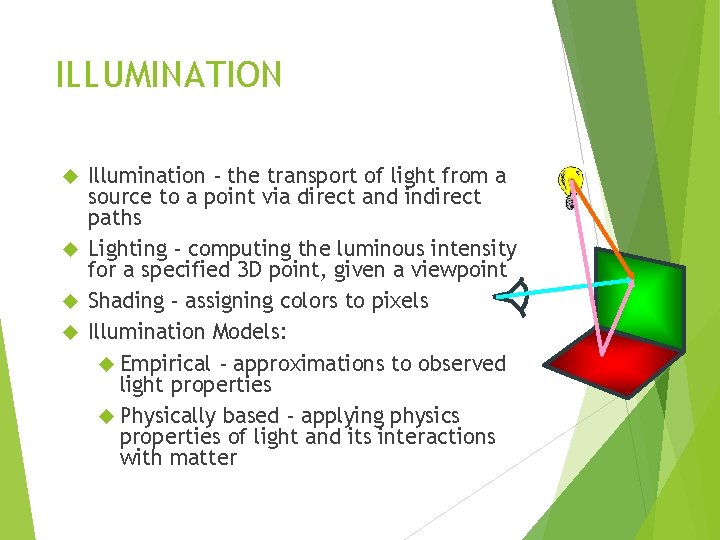 ILLUMINATION

Illumination - the transport of light from a source to a point via direct and indirect paths

Lighting - computing the luminous intensity for a specified 3D point, given a viewpoint

Shading - assigning colors to pixels

Illumination Models:

Empirical - approximations to observed light properties

Physically based - applying physics properties of light and its interactions with matter